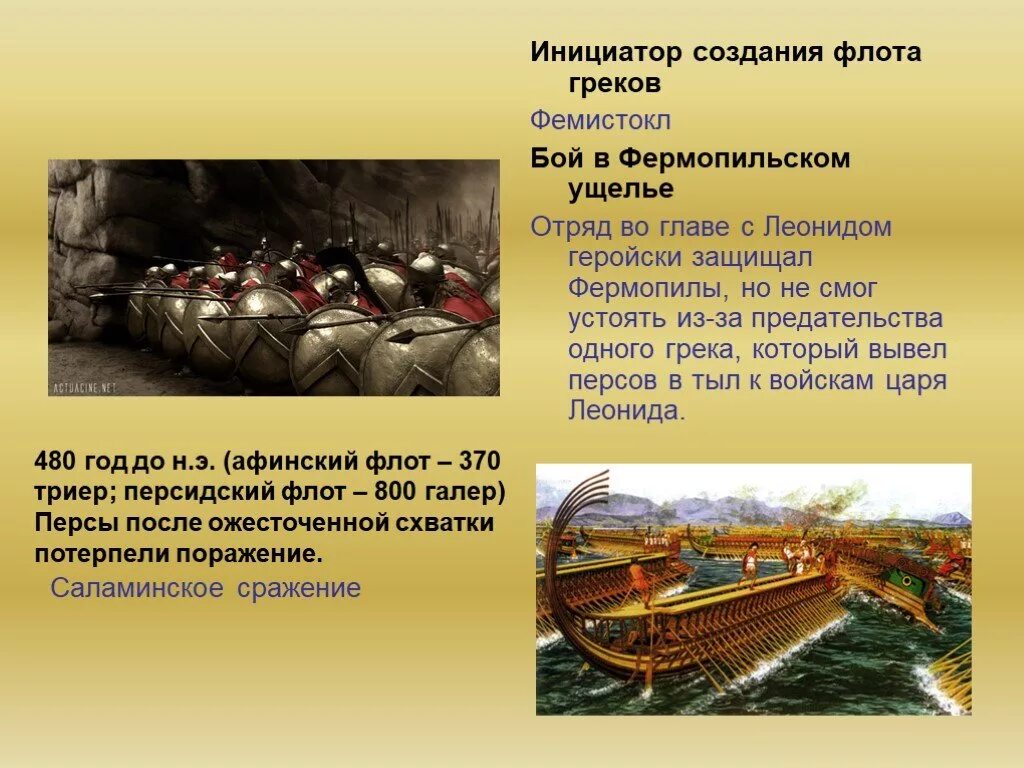 Инициатор создания флота греков

Фемистокл

Бой в Фермопильском ущелье

Отряд во главе с Леонидом геройски защищал Фермопилы, но не смог устоять из-за предательства одного грека, который вывел персов в тыл к войскам царя Леонида.

ACTUACINE.NET

480 год до н.э. (афинский флот – 370 триер; персидский флот – 800 галер) Персы после ожесточенной схватки потерпели поражение.

Саламинское сражение